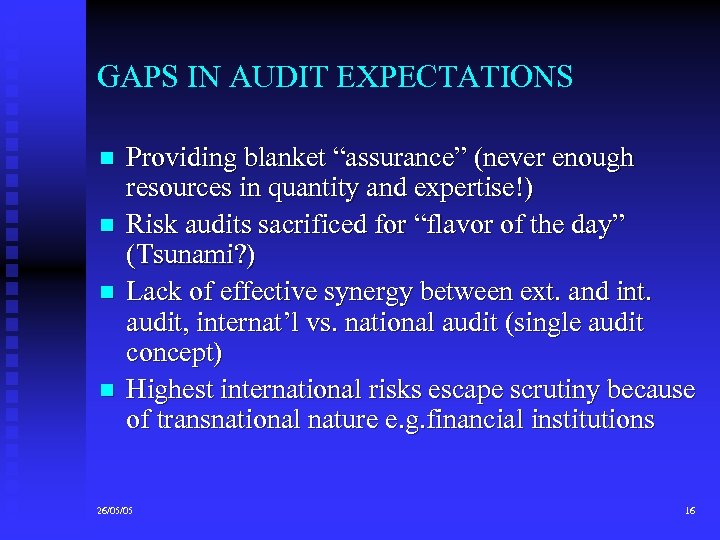 GAPS IN AUDIT EXPECTATIONS

- Providing blanket “assurance” (never enough resources in quantity and expertise!)
- Risk audits sacrificed for “flavor of the day” (Tsunami?)
- Lack of effective synergy between ext. and int. audit, internat’l vs. national audit (single audit concept)
- Highest international risks escape scrutiny because of transnational nature e.g.financial institutions

26/05/05

16